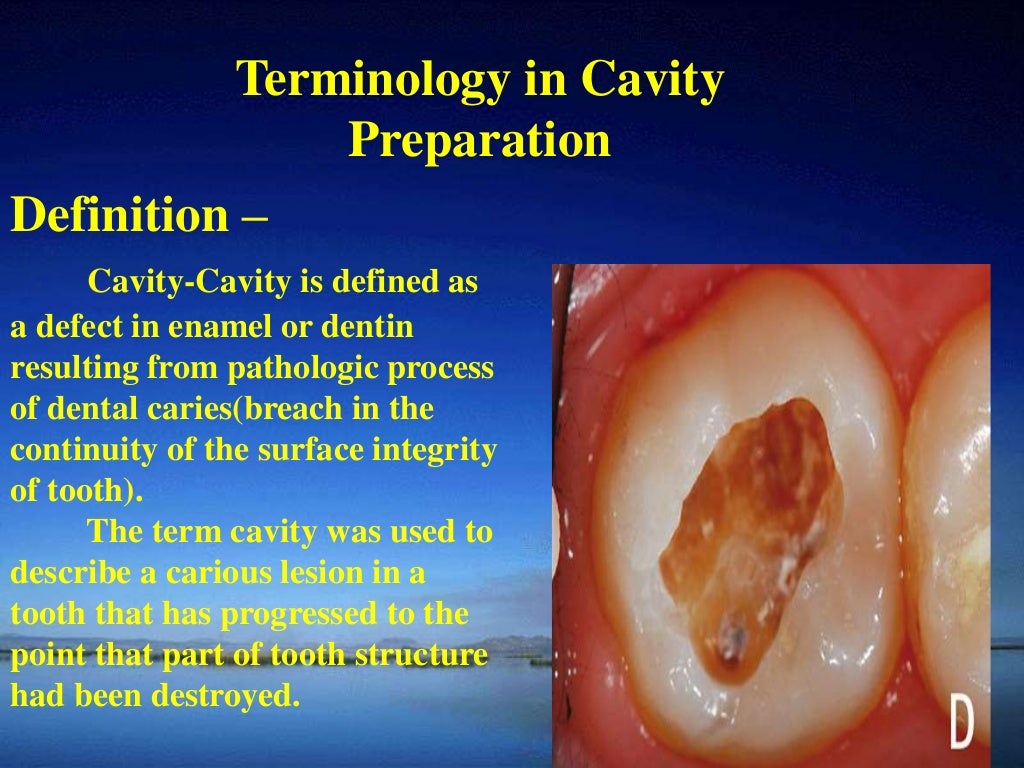 Terminology in Cavity Preparation

Definition –

Cavity-Cavity is defined as a defect in enamel or dentin resulting from pathologic process of dental caries(breach in the continuity of the surface integrity of tooth).

The term cavity was used to describe a carious lesion in a tooth that has progressed to the point that part of tooth structure had been destroyed.

D